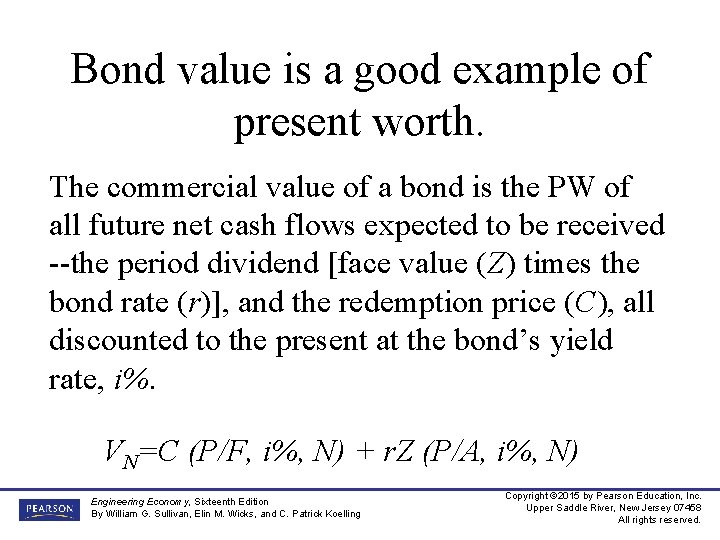 Bond value is a good example of present worth.

The commercial value of a bond is the PW of all future net cash flows expected to be received --the period dividend [face value ($Z$) times the bond rate ($r$)], and the redemption price ($C$), all discounted to the present at the bond's yield rate, $i\%$.

$V_N = C\ (P/F,\ i\%,\ N) + rZ\ (P/A,\ i\%,\ N)$

PEARSON

Engineering Econom y, Sixteenth Edition
By William G. Sullivan, Elin M. Wicks, and C. Patrick Koelling

Copyright ©2015 by Pearson Education, Inc.
Upper Saddle River, New Jersey 07458
All rights reserved.